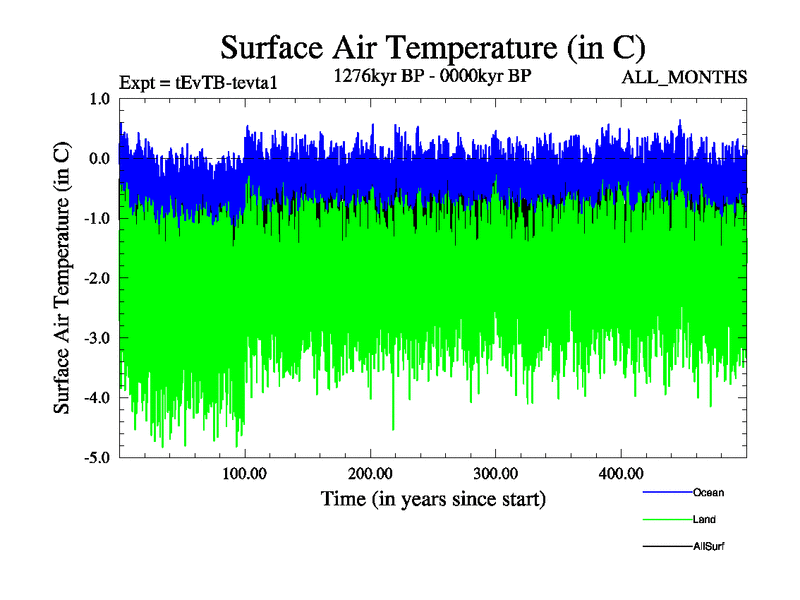 Surface Air Temperature (in C)

Expt = tEvTB-tevta1

1276kyr BP - 0000kyr BP

ALL_MONTHS

Surface Air Temperature (in C)

1.0
0.0
-1.0
-2.0
-3.0
-4.0
-5.0

100.00
200.00
300.00
400.00

Time (in years since start)

Ocean
Land
AllSurf